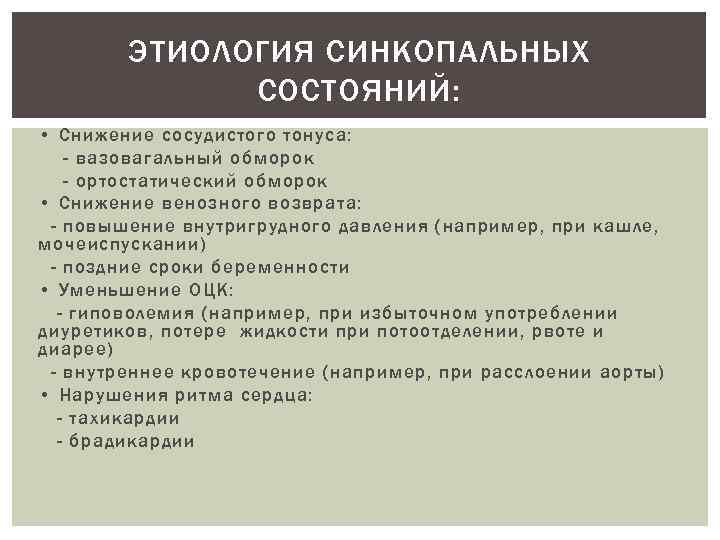 ЭТИОЛОГИЯ СИНКОПАЛЬНЫХ СОСТОЯНИЙ:

• Снижение сосудистого тонуса:
- вазовагальный обморок
- ортостатический обморок
• Снижение венозного возврата:
- повышение внутригрудного давления (например, при кашле, мочеиспускании)
- поздние сроки беременности
• Уменьшение ОЦК:
- гиповолемия (например, при избыточном употреблении диуретиков, потере жидкости при потоотделении, рвоте и диарее)
- внутреннее кровотечение (например, при расслоении аорты)
• Нарушения ритма сердца:
- тахикардии
- брадикардии